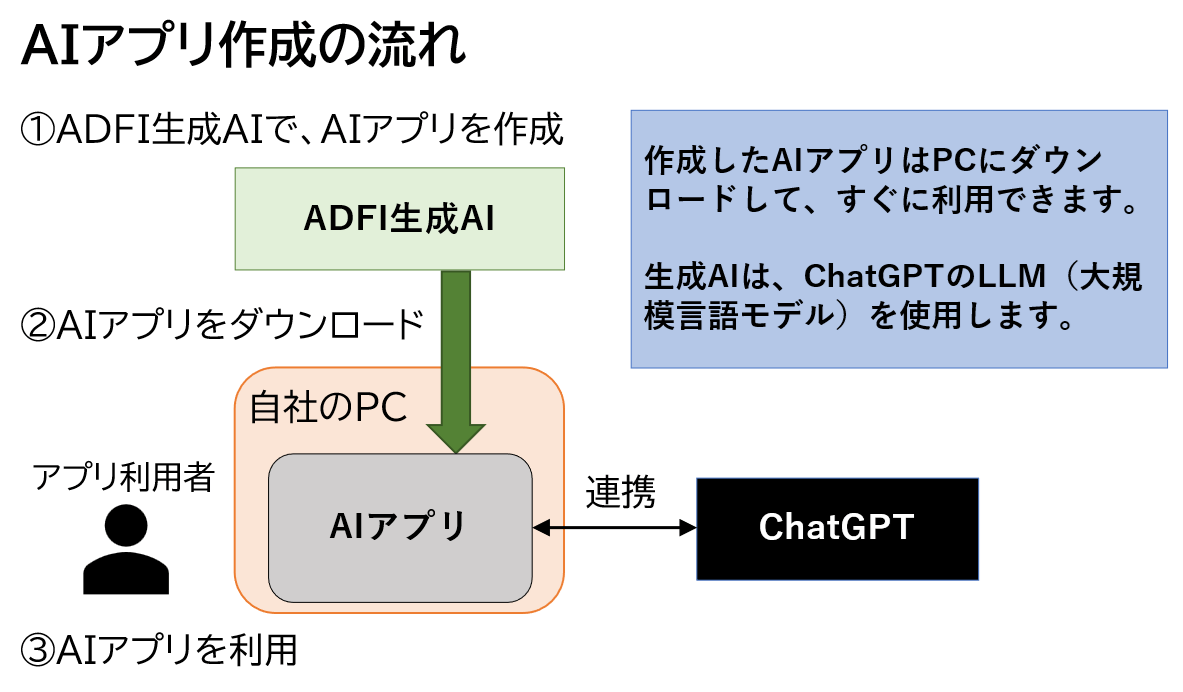 AIアプリ作成の流れ

①ADFI生成AIで、AIアプリを作成

ADFI生成AI

②AIアプリをダウンロード

自社のPC

アプリ利用者

AIアプリ

連携

ChatGPT

③AIアプリを利用

作成したAIアプリはPCにダウンロードして、すぐに利用できます。

生成AIは、ChatGPTのLLM（大規模言語モデル）を使用します。